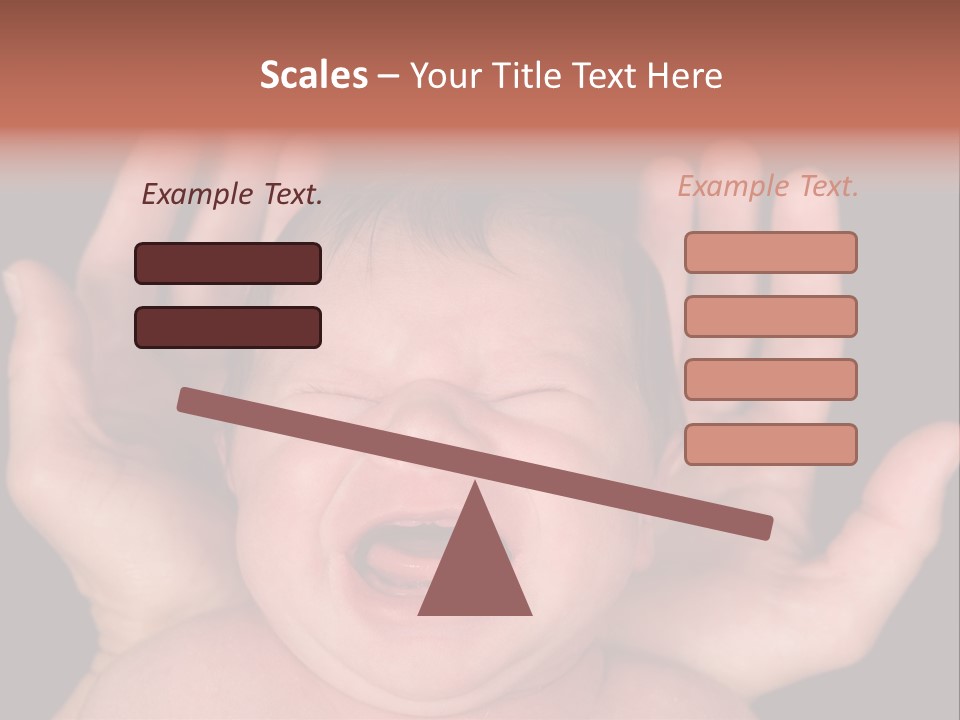 Scales – Your Title Text Here

Example Text.

Example Text.